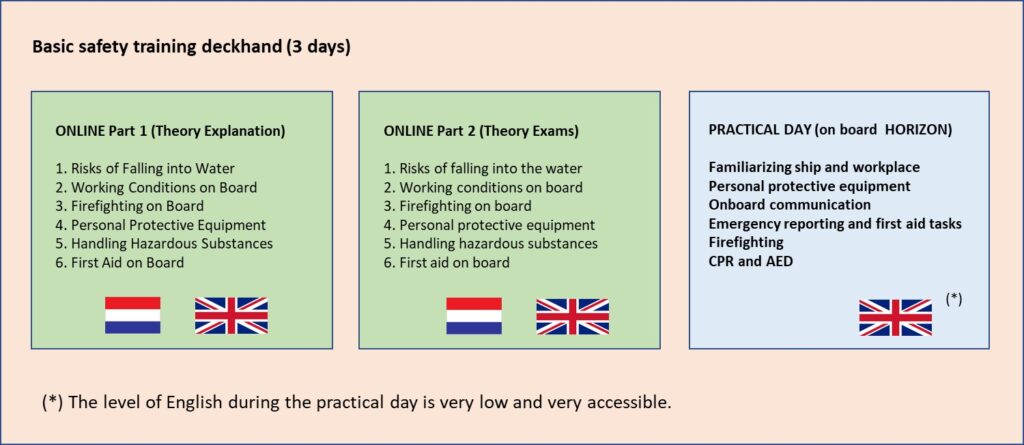 Basic safety training deckhand (3 days)

ONLINE Part 1 (Theory Explanation)

1. Risks of Falling into Water
2. Working Conditions on Board
3. Firefighting on Board
4. Personal Protective Equipment
5. Handling Hazardous Substances
6. First Aid on Board

ONLINE Part 2 (Theory Exams)

1. Risks of falling into the water
2. Working conditions on board
3. Firefighting on board
4. Personal protective equipment
5. Handling hazardous substances
6. First aid on board

PRACTICAL DAY (on board HORIZON)

Familiarizing ship and workplace
Personal protective equipment
Onboard communication
Emergency reporting and first aid tasks
Firefighting
CPR and AED

(*)

(*) The level of English during the practical day is very low and very accessible.